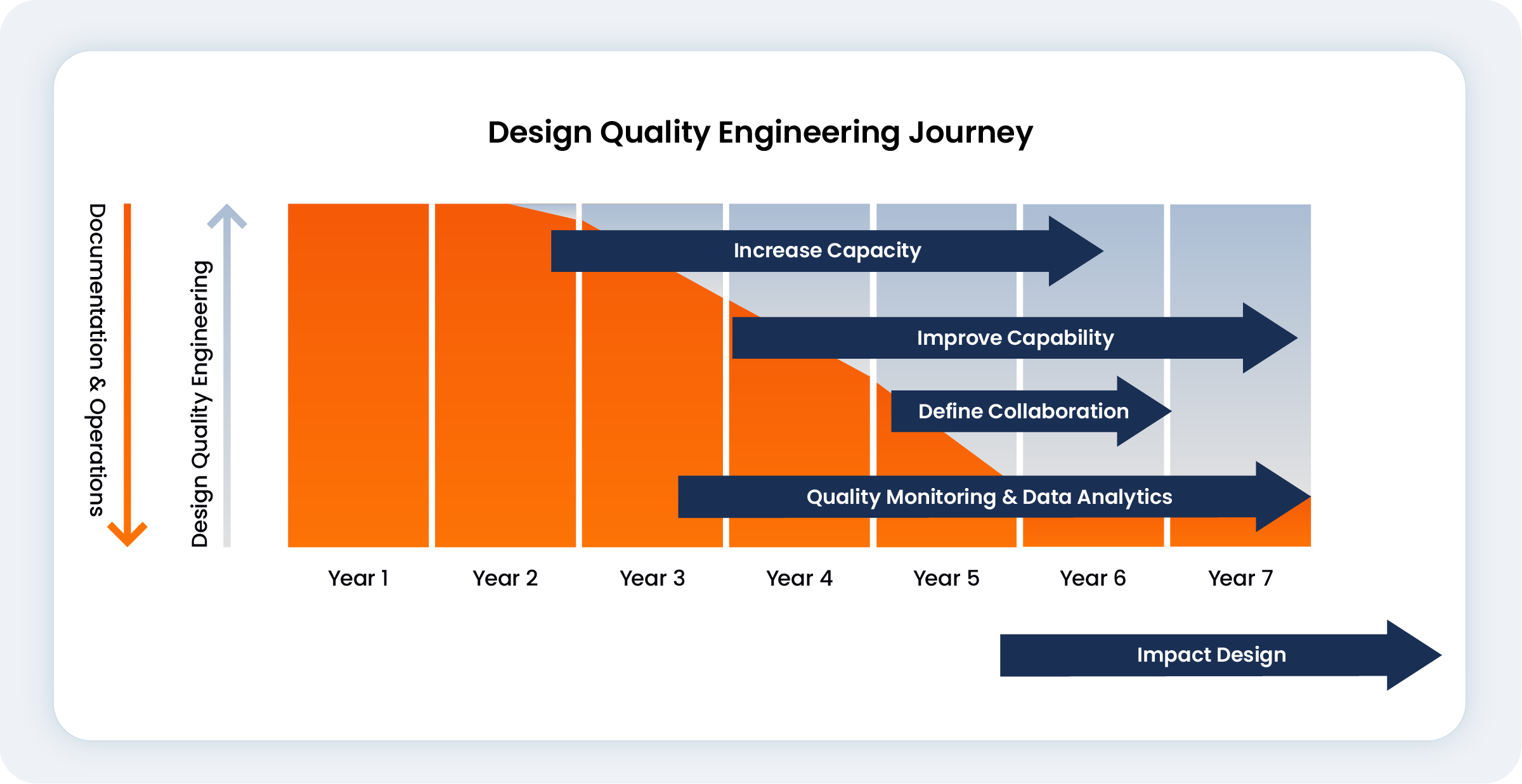 Design Quality Engineering Journey

Documentation & Operations

Design Quality Engineering

Increase Capacity

Improve Capability

Define Collaboration

Quality Monitoring & Data Analytics

Year 1
Year 2
Year 3
Year 4
Year 5
Year 6
Year 7

Impact Design